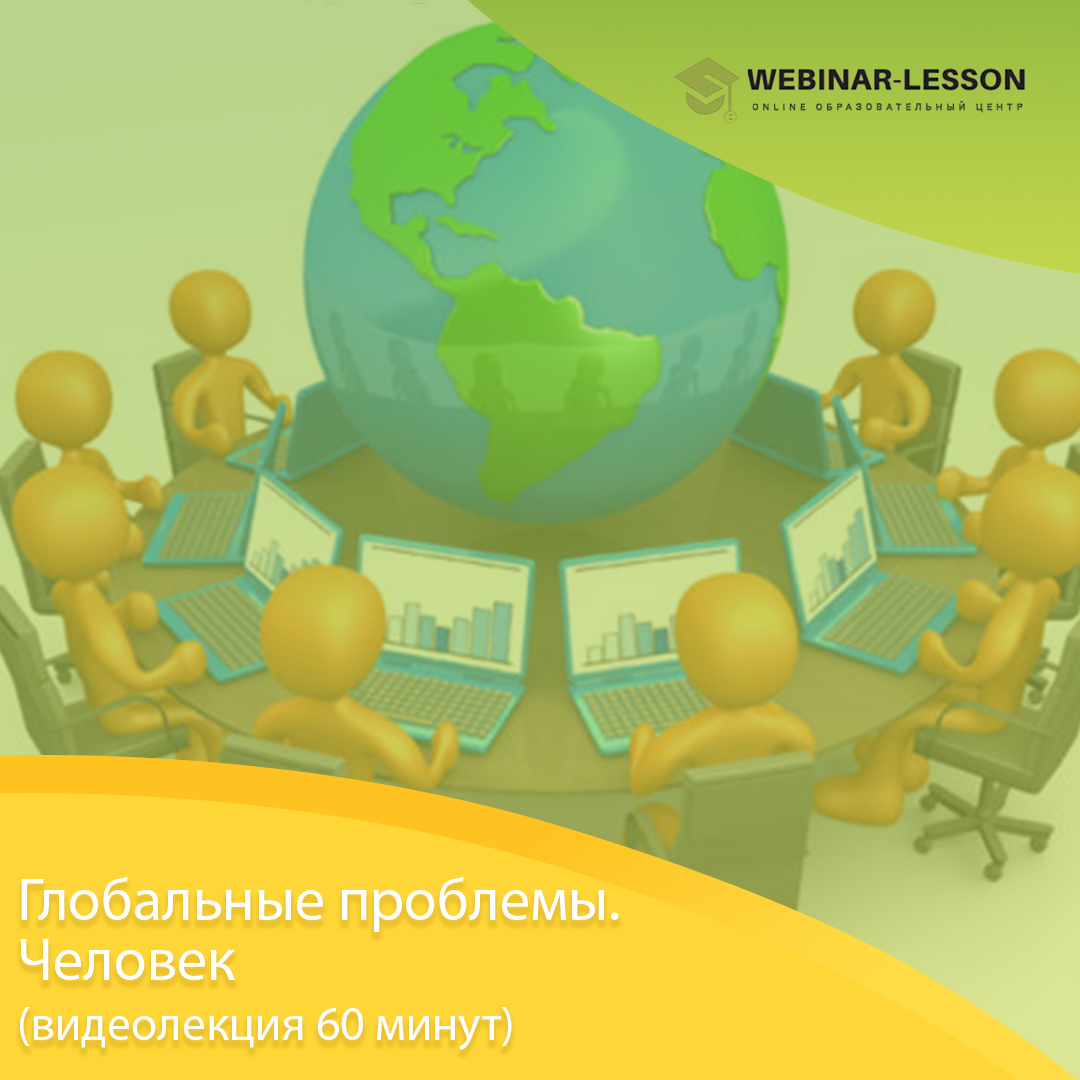 WEBINAR-LESSON
ONLINE ОБРАЗОВАТЕЛЬНЫЙ ЦЕНТР

Глобальные проблемы. Человек
(видеолекция 60 минут)